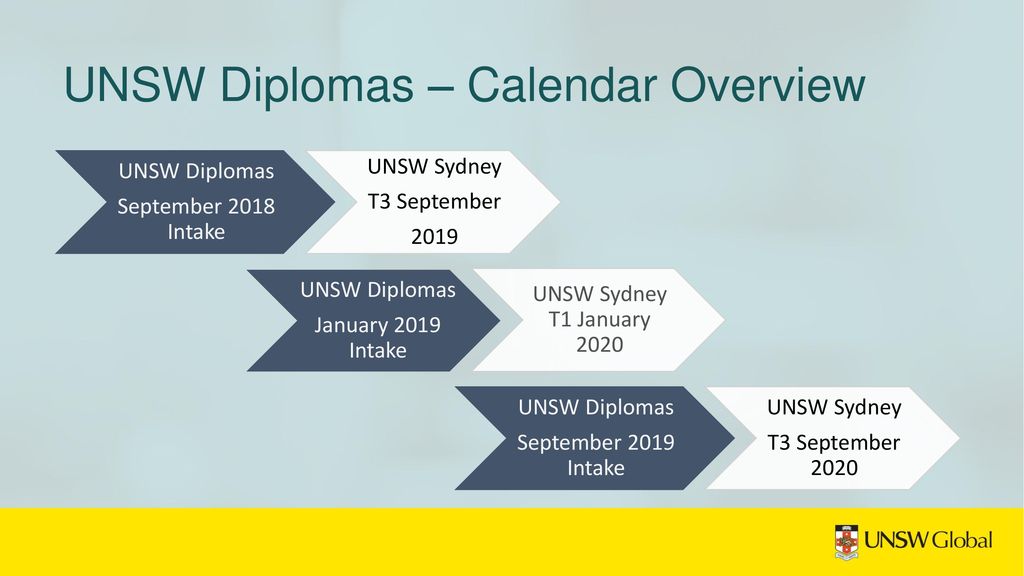 UNSW Diplomas – Calendar Overview

UNSW Diplomas

September 2018 Intake

UNSW Sydney

T3 September

2019

UNSW Diplomas

January 2019 Intake

UNSW Sydney T1 January 2020

UNSW Diplomas

September 2019 Intake

UNSW Sydney

T3 September 2020

UNSW Global